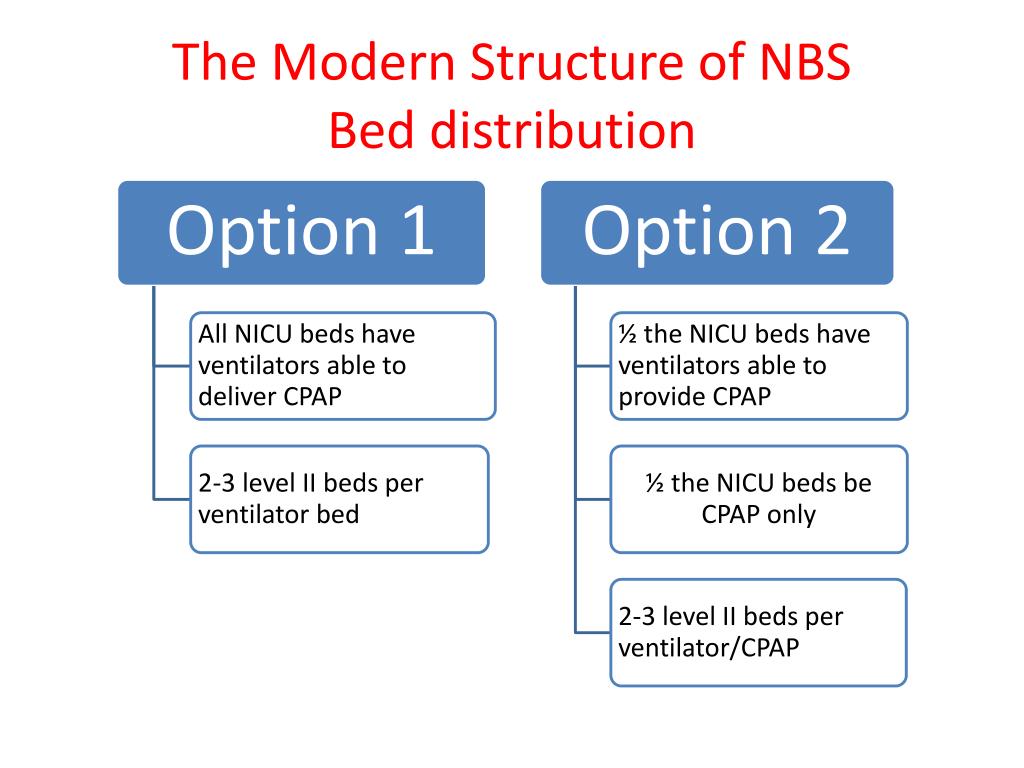 The Modern Structure of NBS
Bed distribution

Option 1

All NICU beds have ventilators able to deliver CPAP

2-3 level II beds per ventilator bed

Option 2

½ the NICU beds have ventilators able to provide CPAP

½ the NICU beds be CPAP only

2-3 level II beds per ventilator/CPAP